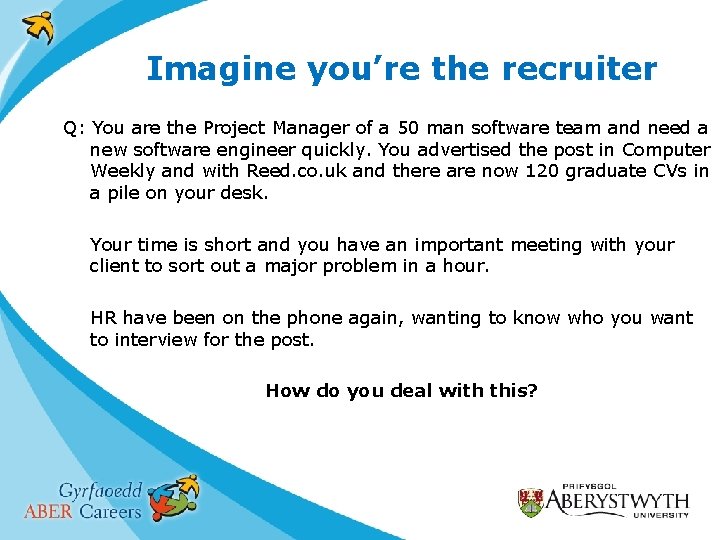 Imagine you're the recruiter

Q: You are the Project Manager of a 50 man software team and need a new software engineer quickly. You advertised the post in Computer Weekly and with Reed.co.uk and there are now 120 graduate CVs in a pile on your desk.

Your time is short and you have an important meeting with your client to sort out a major problem in a hour.

HR have been on the phone again, wanting to know who you want to interview for the post.

How do you deal with this?

Gyrfaoedd
ABER Careers

PRIFYSGOL
ABERYSTWYTH
UNIVERSITY